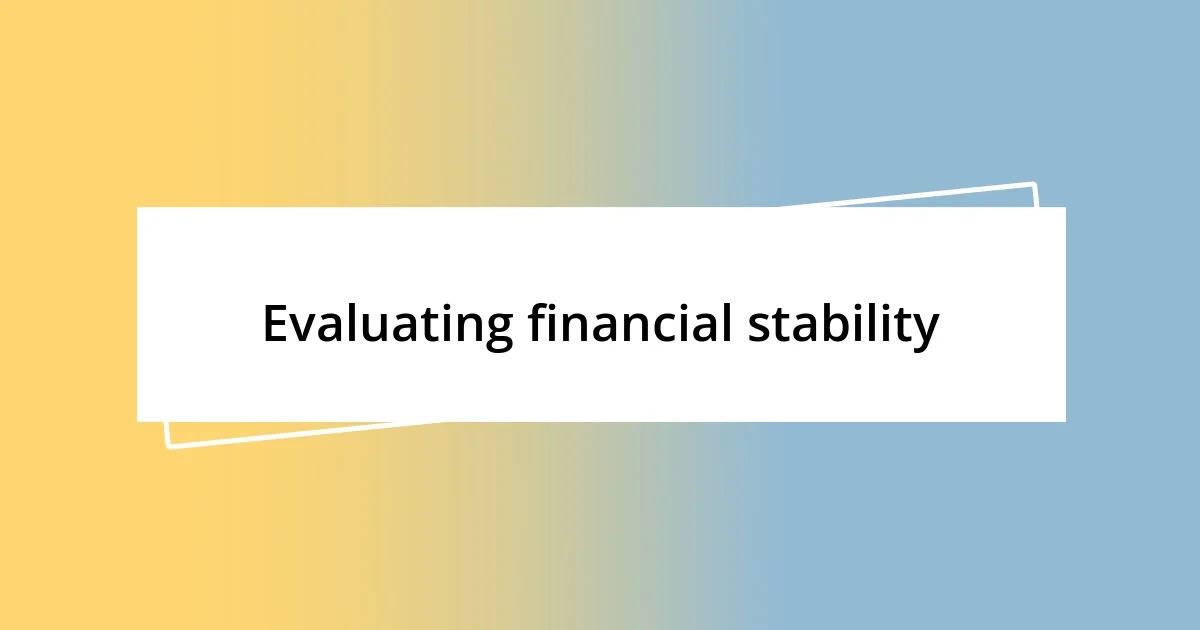 Evaluating financial stability